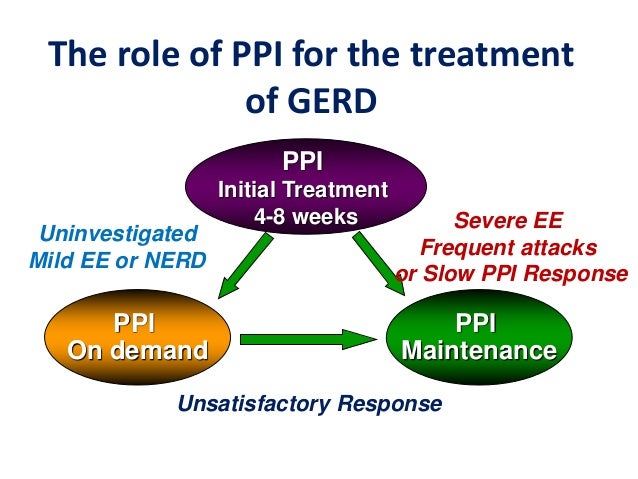 The role of PPI for the treatment of GERD

PPI
Initial Treatment
4-8 weeks

Uninvestigated
Mild EE or NERD

Severe EE
Frequent attacks
or Slow PPI Response

PPI
On demand

PPI
Maintenance

Unsatisfactory Response